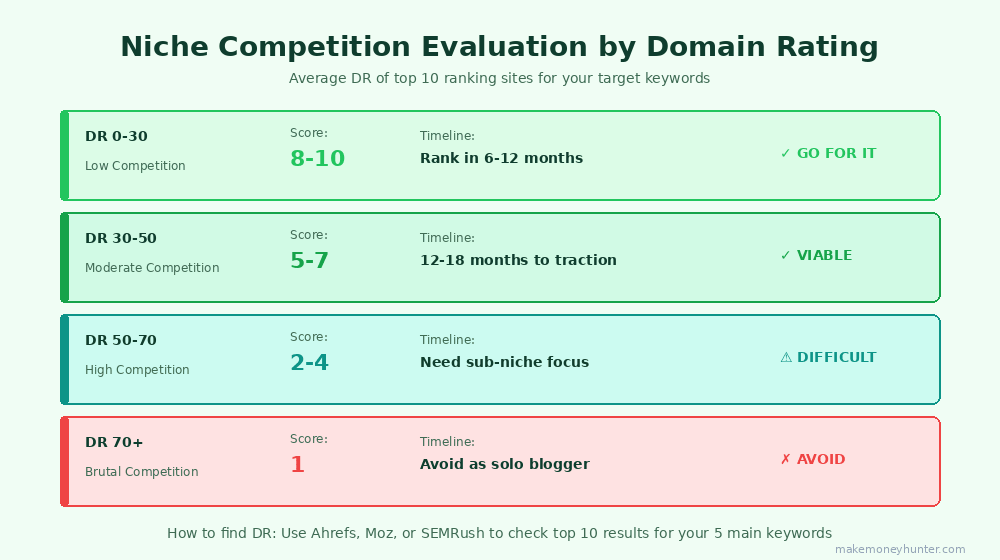 Niche Competition Evaluation by Domain Rating

Average DR of top 10 ranking sites for your target keywords

DR 0-30
Low Competition
Score:
8-10
Timeline:
Rank in 6-12 months
✓ GO FOR IT

DR 30-50
Moderate Competition
Score:
5-7
Timeline:
12-18 months to traction
✓ VIABLE

DR 50-70
High Competition
Score:
2-4
Timeline:
Need sub-niche focus
⚠ DIFFICULT

DR 70+
Brutal Competition
Score:
1
Timeline:
Avoid as solo blogger
✗ AVOID

How to find DR: Use Ahrefs, Moz, or SEMRush to check top 10 results for your 5 main keywords

makemoneyhunter.com